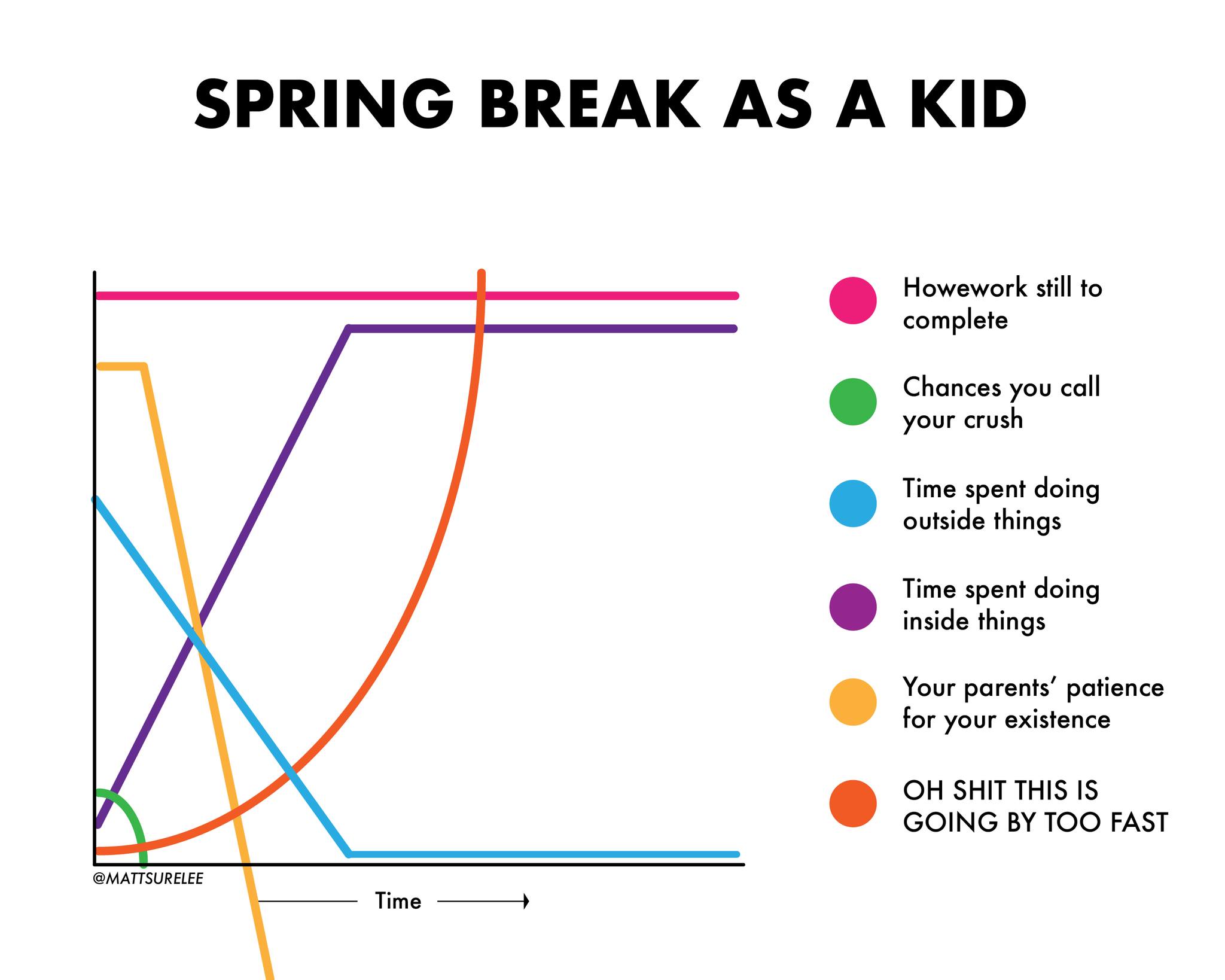 SPRING BREAK AS A KID

Howework still to complete

Chances you call your crush

Time spent doing outside things

Time spent doing inside things

Your parents' patience for your existence

OH SHIT THIS IS GOING BY TOO FAST

@MATTSURELEE

Time